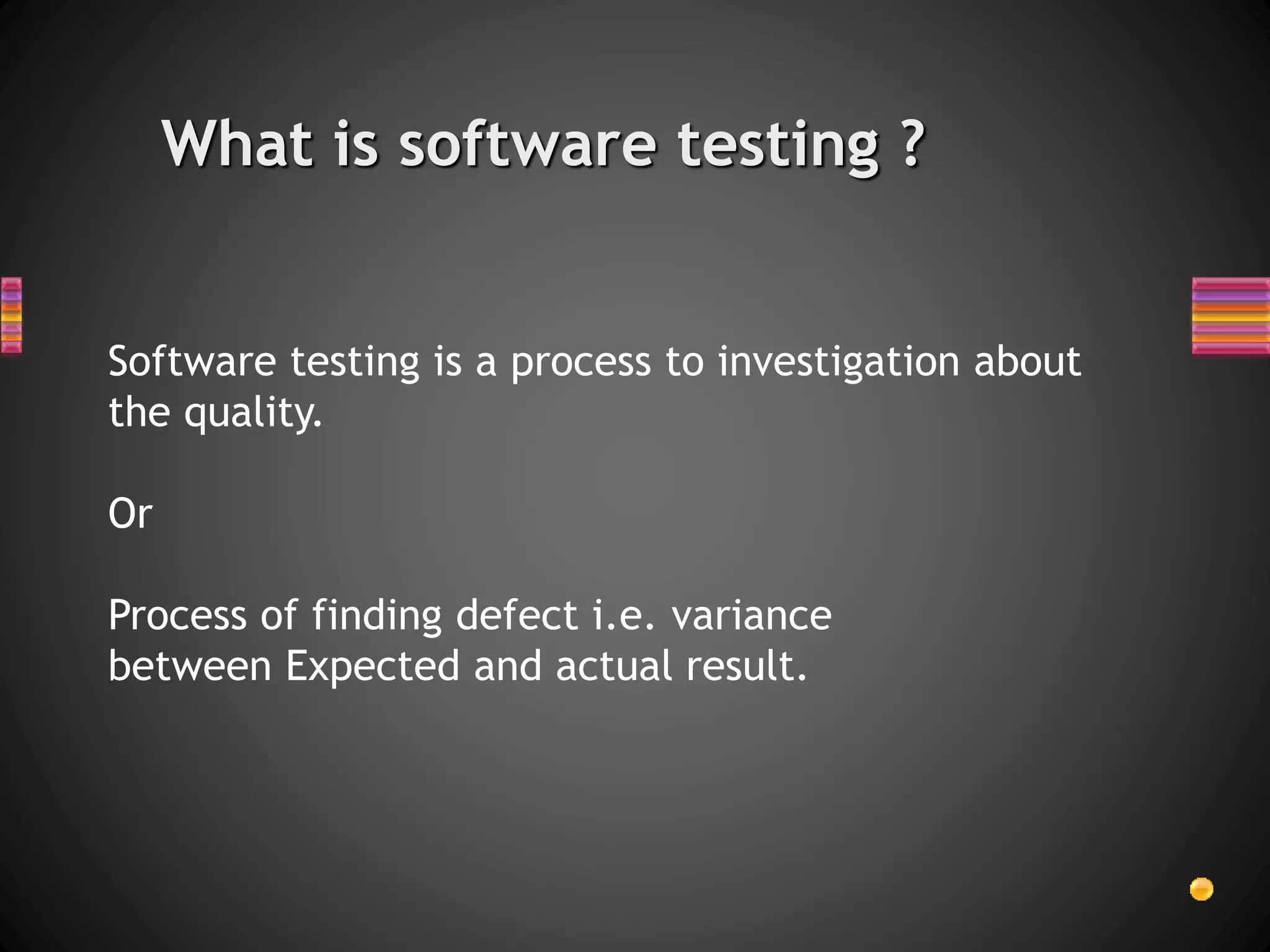 What is software testing ?

Software testing is a process to investigation about the quality.

Or

Process of finding defect i.e. variance between Expected and actual result.